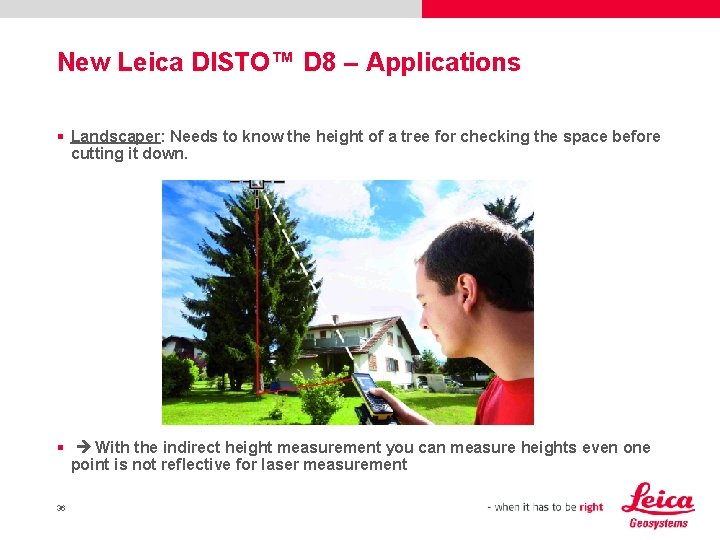 New Leica DISTO™ D8 – Applications

▪ Landscaper: Needs to know the height of a tree for checking the space before cutting it down.

▪ → With the indirect height measurement you can measure heights even one point is not reflective for laser measurement

36

- when it has to be right

Leica
Geosystems